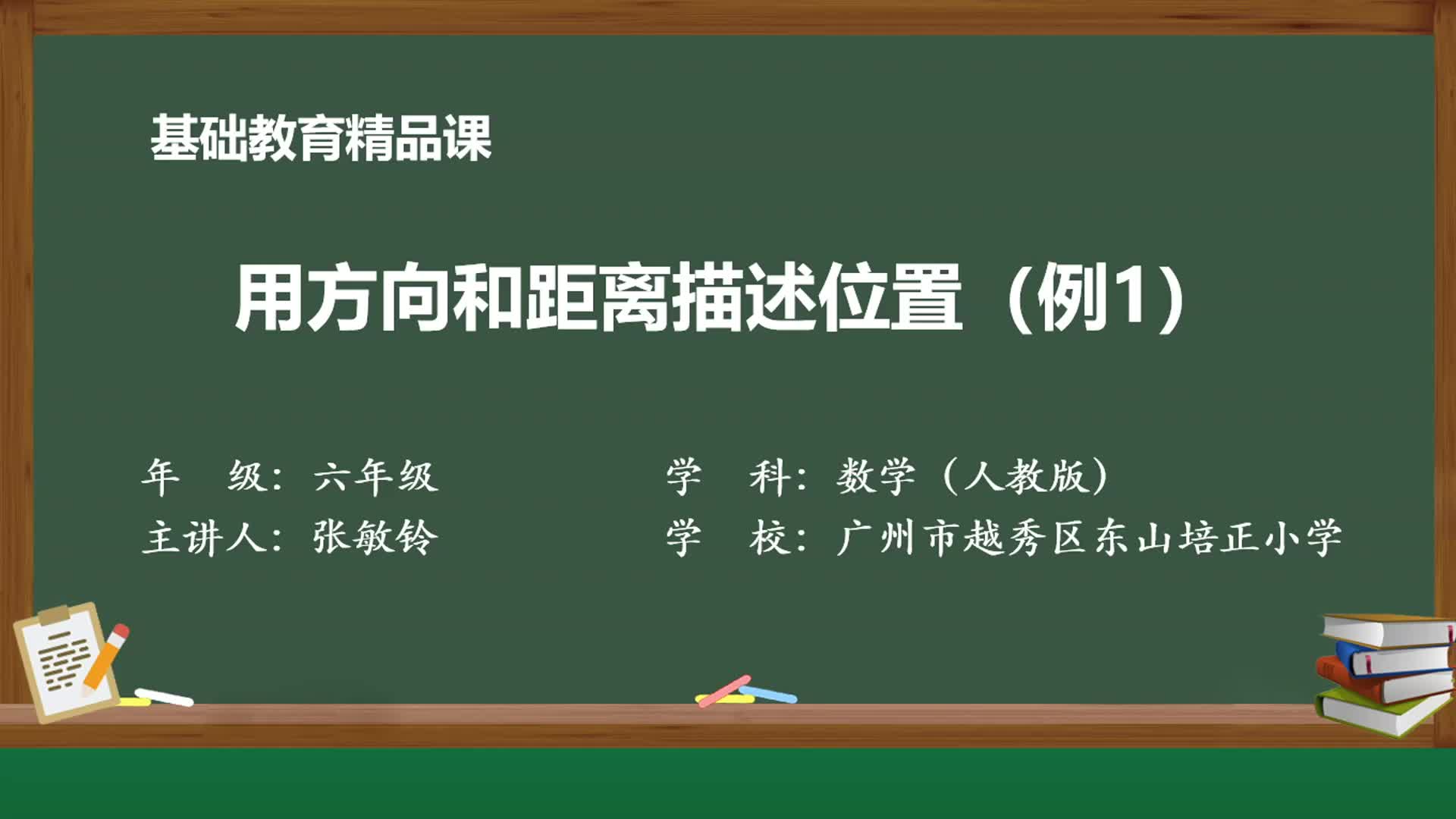 基础教育精品课

用方向和距离描述位置（例1）

年　级：六年级
主讲人：张敏铃

学　科：数学（人教版）
学　校：广州市越秀区东山培正小学